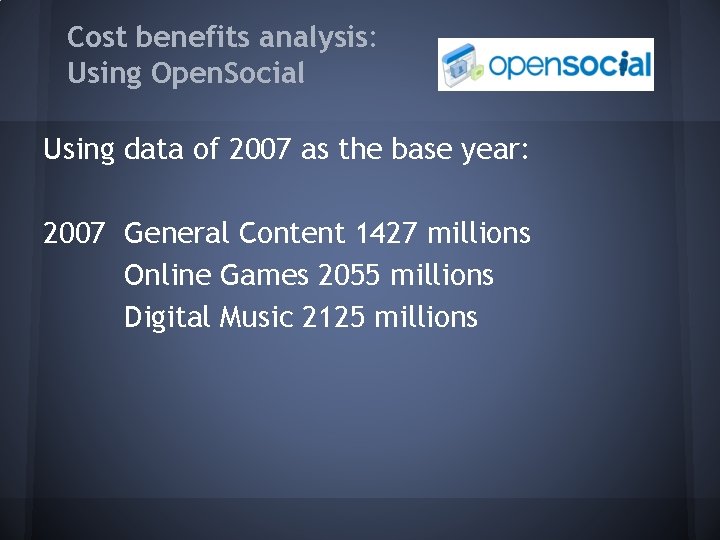 Cost benefits analysis:
Using OpenSocial

opensocial

Using data of 2007 as the base year:

2007 General Content 1427 millions
Online Games 2055 millions
Digital Music 2125 millions